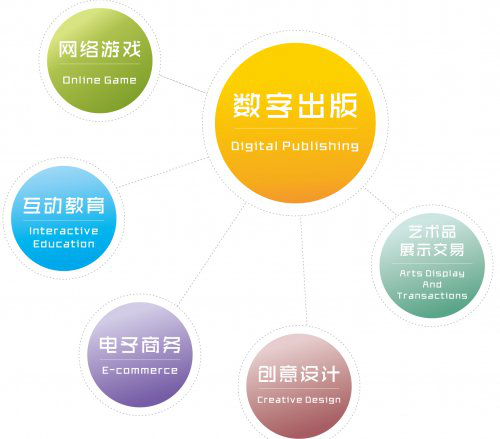 网络游戏

Online Game

数字出版

Digital Publishing

互动教育

Interactive Education

艺术品展示交易

Arts Display And Transactions

电子商务

E-commerce

创意设计

Creative Design